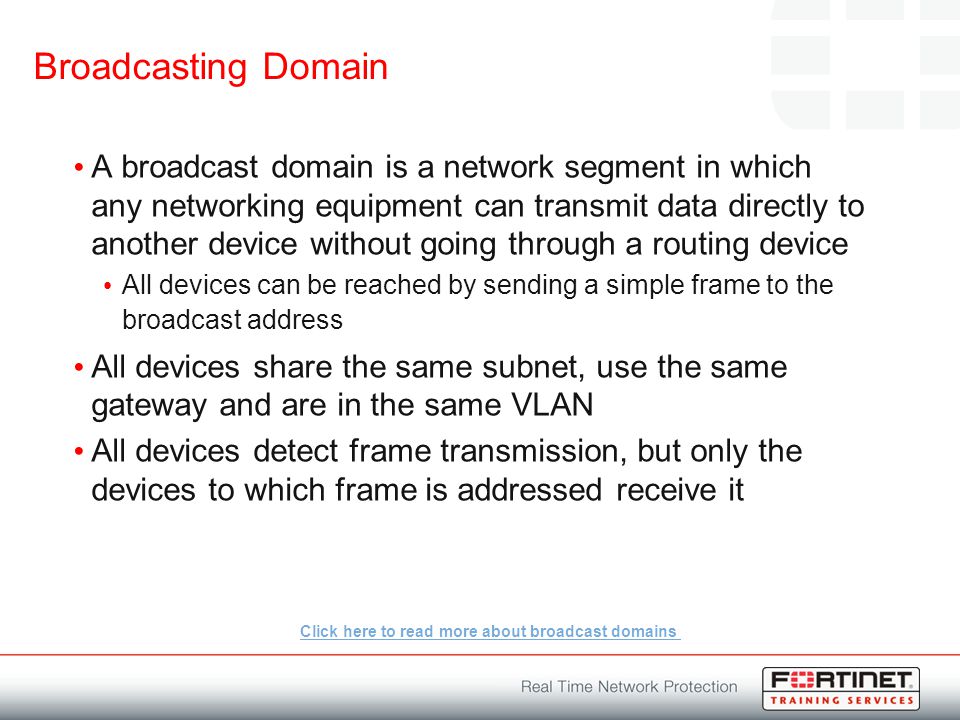 Broadcasting Domain

• A broadcast domain is a network segment in which any networking equipment can transmit data directly to another device without going through a routing device
• All devices can be reached by sending a simple frame to the broadcast address
• All devices share the same subnet, use the same gateway and are in the same VLAN
• All devices detect frame transmission, but only the devices to which frame is addressed receive it

Click here to read more about broadcast domains

Real Time Network Protection

FORTINET
TRAINING SERVICES